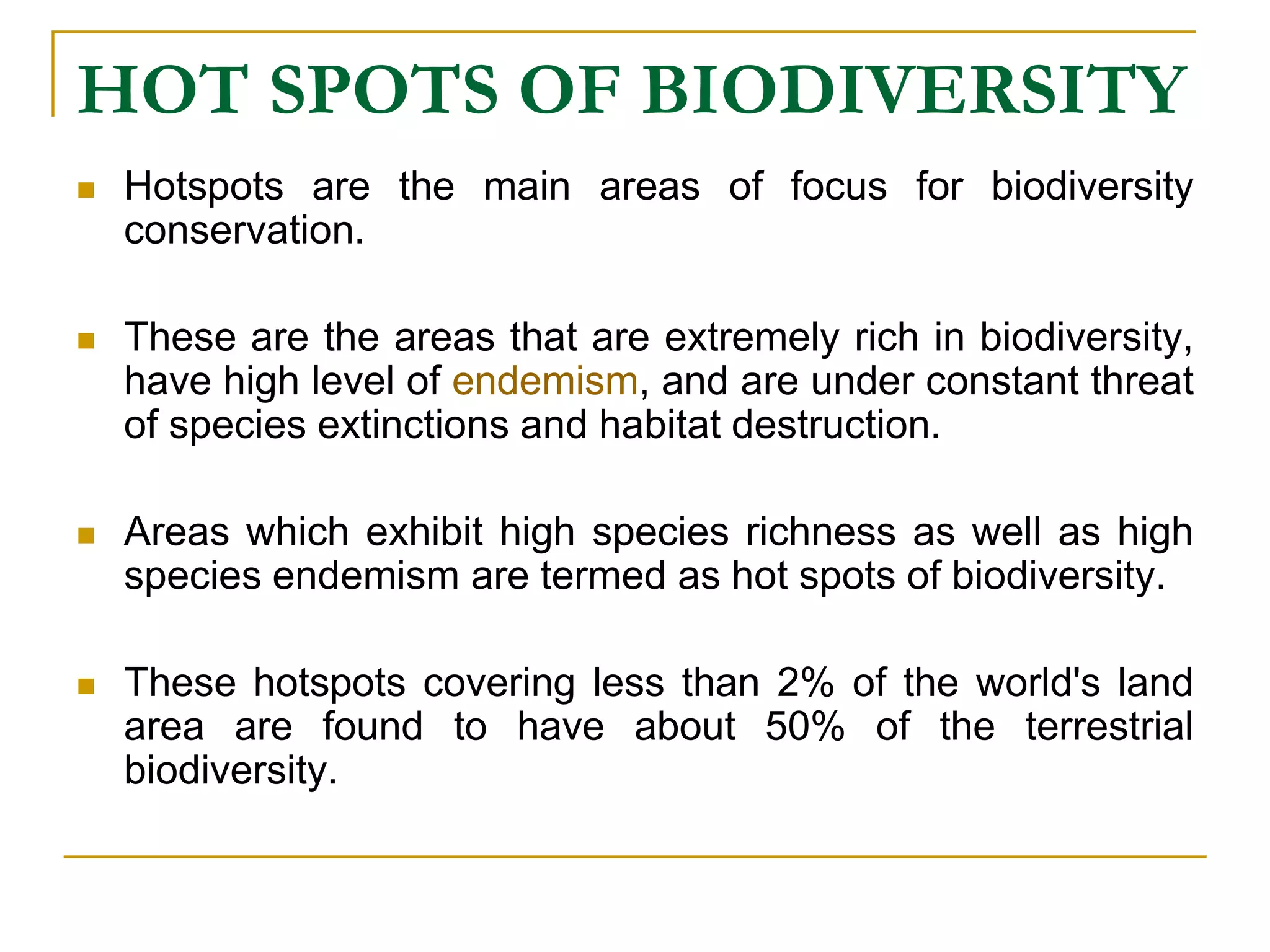 HOT SPOTS OF BIODIVERSITY

- Hotspots are the main areas of focus for biodiversity conservation.

- These are the areas that are extremely rich in biodiversity, have high level of endemism, and are under constant threat of species extinctions and habitat destruction.

- Areas which exhibit high species richness as well as high species endemism are termed as hot spots of biodiversity.

- These hotspots covering less than 2% of the world's land area are found to have about 50% of the terrestrial biodiversity.